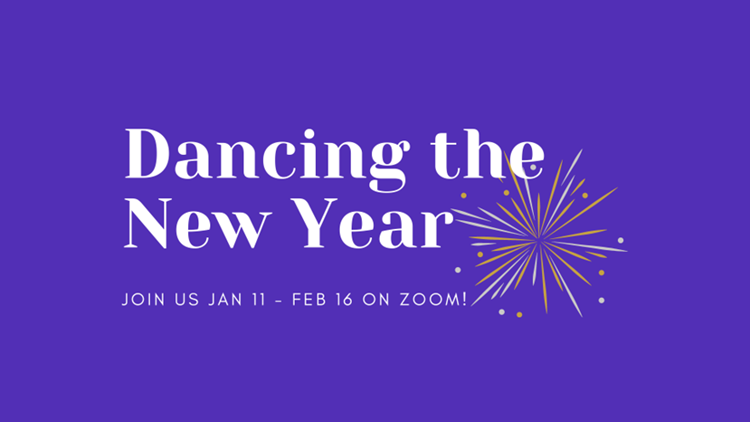 Dancing the New Year

JOIN US JAN 11 - FEB 16 ON ZOOM!